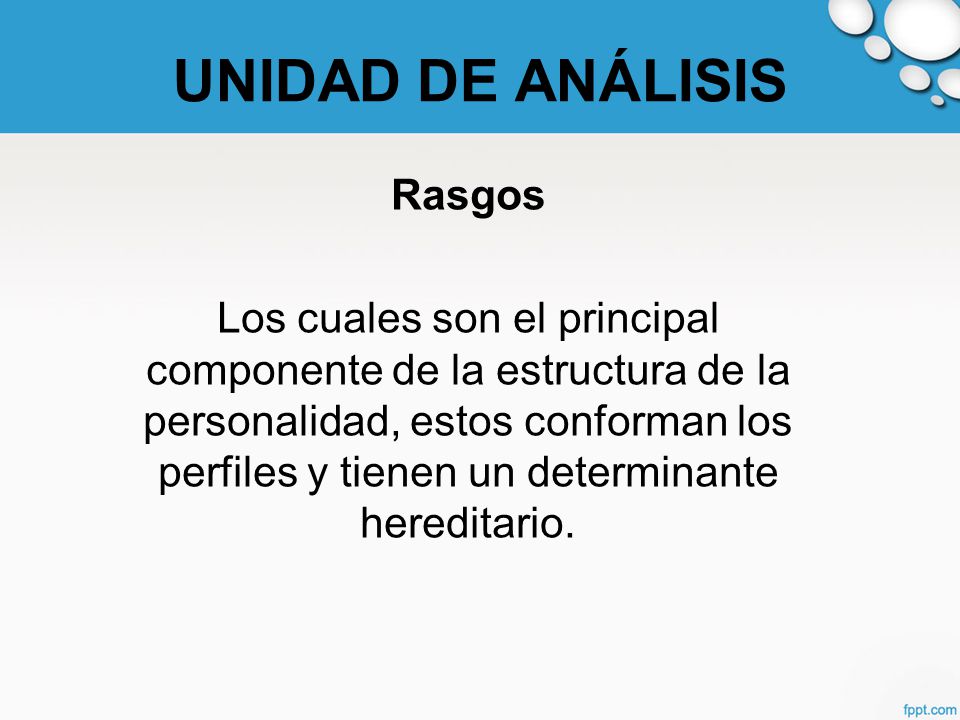 UNIDAD DE ANÁLISIS

Rasgos

Los cuales son el principal componente de la estructura de la personalidad, estos conforman los perfiles y tienen un determinante hereditario.

fppt.com